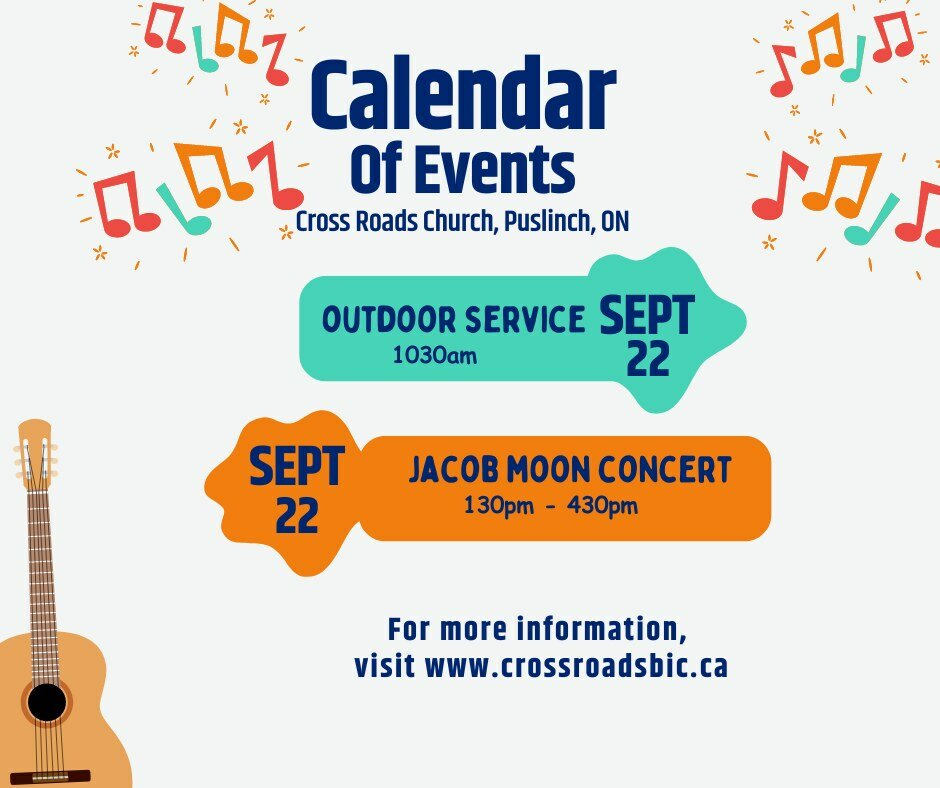 Calendar
Of Events
Cross Roads Church, Puslinch, ON

OUTDOOR SERVICE
1030am
SEPT
22

SEPT
22
JACOB MOON CONCERT
130pm - 430pm

For more information,
visit www.crossroadsbic.ca